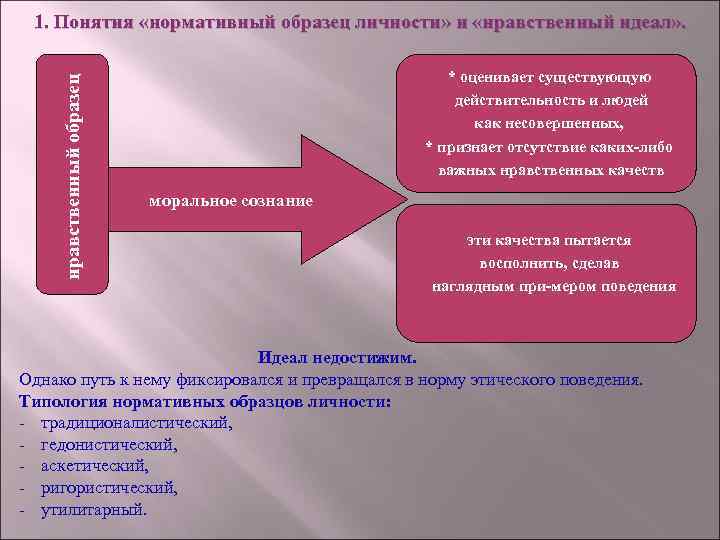 1. Понятия «нормативный образец личности» и «нравственный идеал».

нравственный образец

моральное сознание

* оценивает существующую действительность и людей как несовершенных,
* признает отсутствие каких-либо важных нравственных качеств

эти качества пытается восполнить, сделав наглядным при-мером поведения

Идеал недостижим.

Однако путь к нему фиксировался и превращался в норму этического поведения.

Типология нормативных образцов личности:

- традиционалистический,
- гедонистический,
- аскетический,
- ригористический,
- утилитарный.